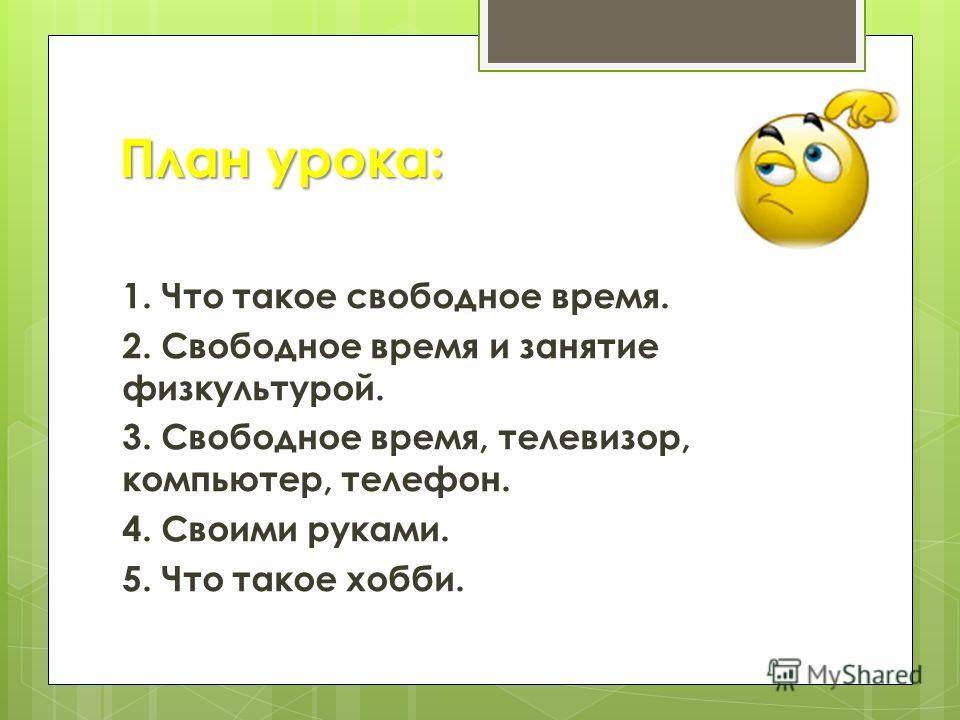 План урока:

1. Что такое свободное время.

2. Свободное время и занятие физкультурой.

3. Свободное время, телевизор, компьютер, телефон.

4. Своими руками.

5. Что такое хобби.

MyShared